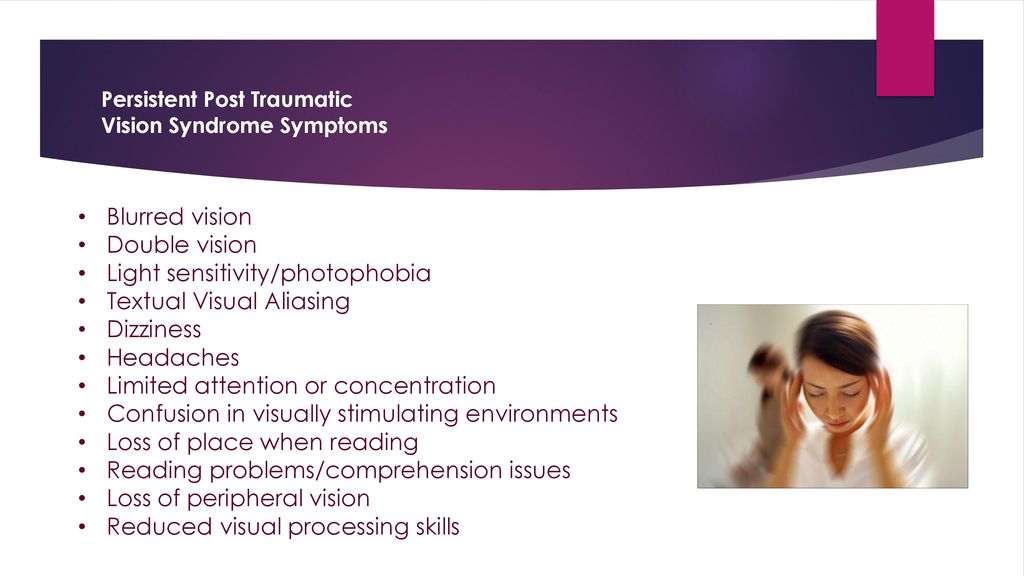 Persistent Post Traumatic Vision Syndrome Symptoms

• Blurred vision
• Double vision
• Light sensitivity/photophobia
• Textual Visual Aliasing
• Dizziness
• Headaches
• Limited attention or concentration
• Confusion in visually stimulating environments
• Loss of place when reading
• Reading problems/comprehension issues
• Loss of peripheral vision
• Reduced visual processing skills